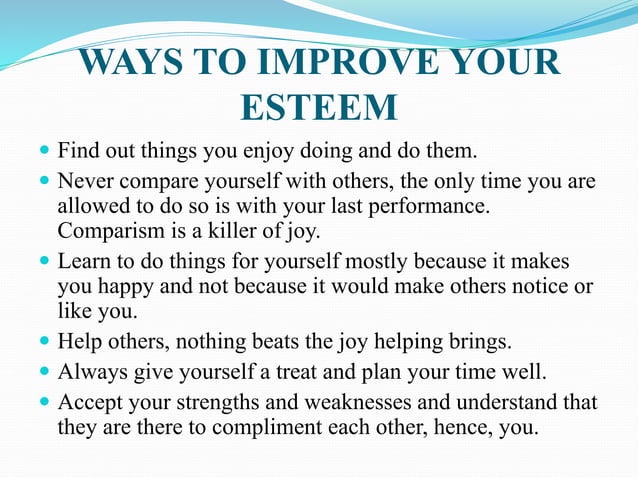 WAYS TO IMPROVE YOUR ESTEEM

- Find out things you enjoy doing and do them.
- Never compare yourself with others, the only time you are allowed to do so is with your last performance. Comparism is a killer of joy.
- Learn to do things for yourself mostly because it makes you happy and not because it would make others notice or like you.
- Help others, nothing beats the joy helping brings.
- Always give yourself a treat and plan your time well.
- Accept your strengths and weaknesses and understand that they are there to compliment each other, hence, you.